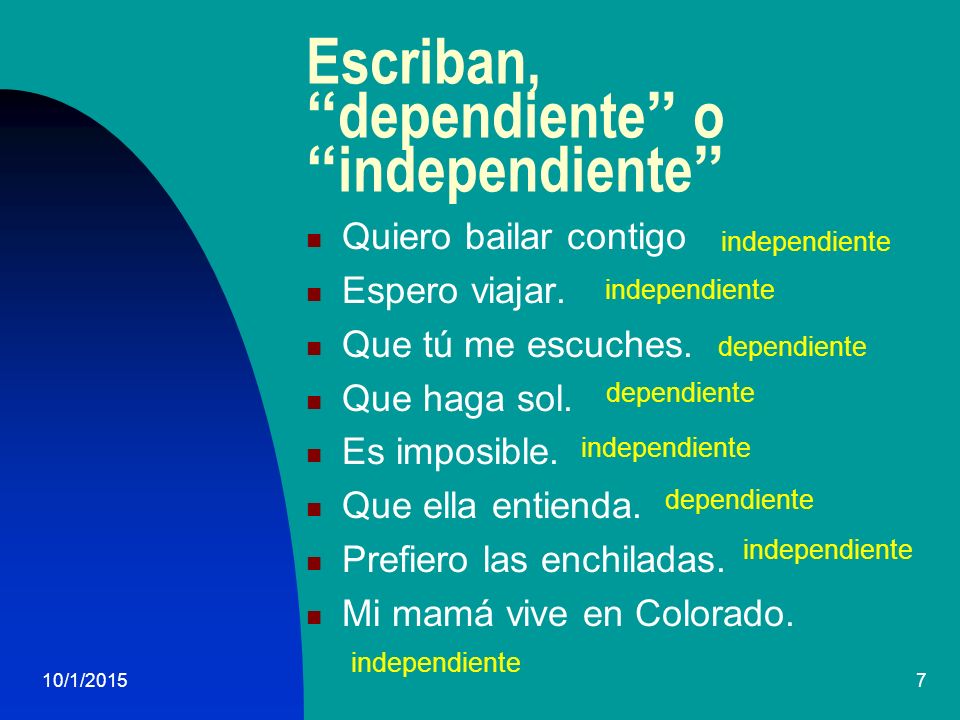 Escriban, “dependiente” o “independiente”

- Quiero bailar contigo independiente
- Espero viajar. independiente
- Que tú me escuches. dependiente
- Que haga sol. dependiente
- Es imposible. independiente
- Que ella entienda. dependiente
- Prefiero las enchiladas. independiente
- Mi mamá vive en Colorado.

independiente

10/1/2015

7